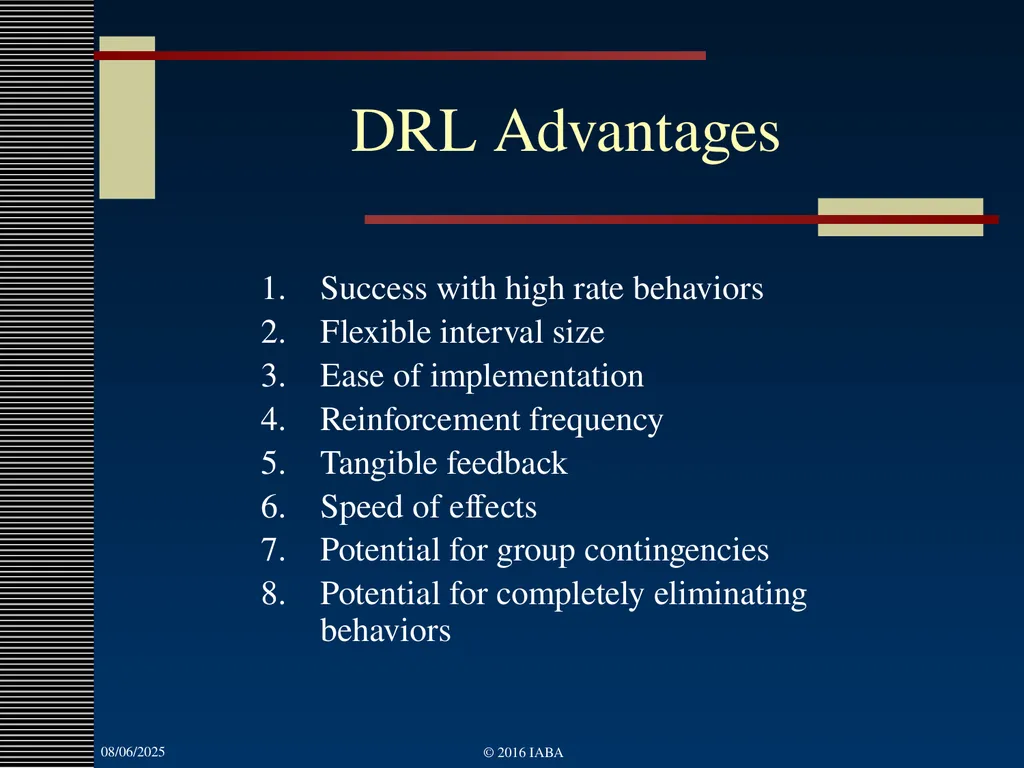 DRL Advantages

1. Success with high rate behaviors
2. Flexible interval size
3. Ease of implementation
4. Reinforcement frequency
5. Tangible feedback
6. Speed of effects
7. Potential for group contingencies
8. Potential for completely eliminating behaviors

08/06/2025

© 2016 IABA